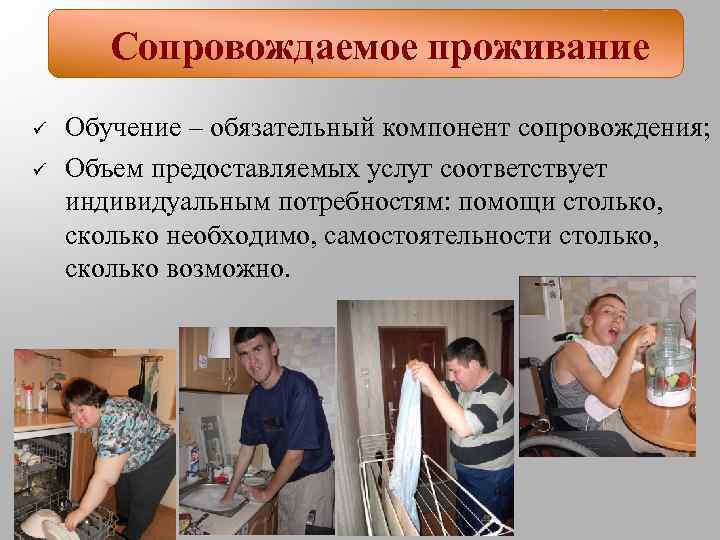 Сопровождаемое проживание

✓ Обучение – обязательный компонент сопровождения;

✓ Объем предоставляемых услуг соответствует индивидуальным потребностям: помощи столько, сколько необходимо, самостоятельности столько, сколько возможно.